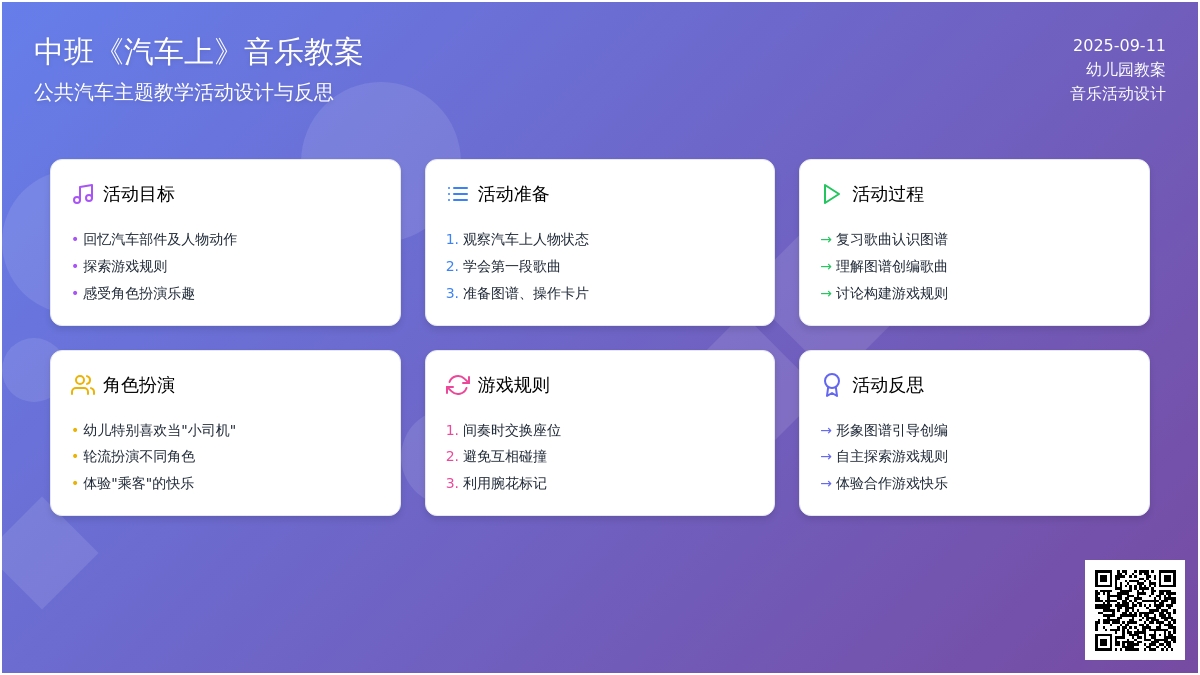 中班《汽车上》音乐教案
公共汽车主题教学活动设计与反思

2025-09-11
幼儿园教案
音乐活动设计

活动目标
• 回忆汽车部件及人物动作
• 探索游戏规则
• 感受角色扮演乐趣

活动准备
1. 观察汽车上人物状态
2. 学会第一段歌曲
3. 准备图谱、操作卡片

活动过程
→ 复习歌曲认识图谱
→ 理解图谱创编歌曲
→ 讨论构建游戏规则

角色扮演
• 幼儿特别喜欢当"小司机"
• 轮流扮演不同角色
• 体验"乘客"的快乐

游戏规则
1. 间奏时交换座位
2. 避免互相碰撞
3. 利用腕花标记

活动反思
→ 形象图谱引导创编
→ 自主探索游戏规则
→ 体验合作游戏快乐